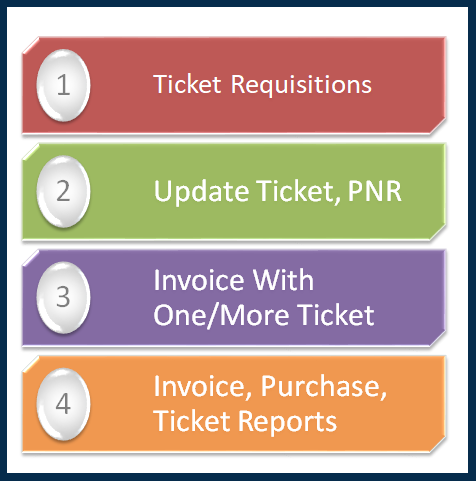 1 Ticket Requisitions

2 Update Ticket, PNR

3 Invoice With One/More Ticket

4 Invoice, Purchase, Ticket Reports